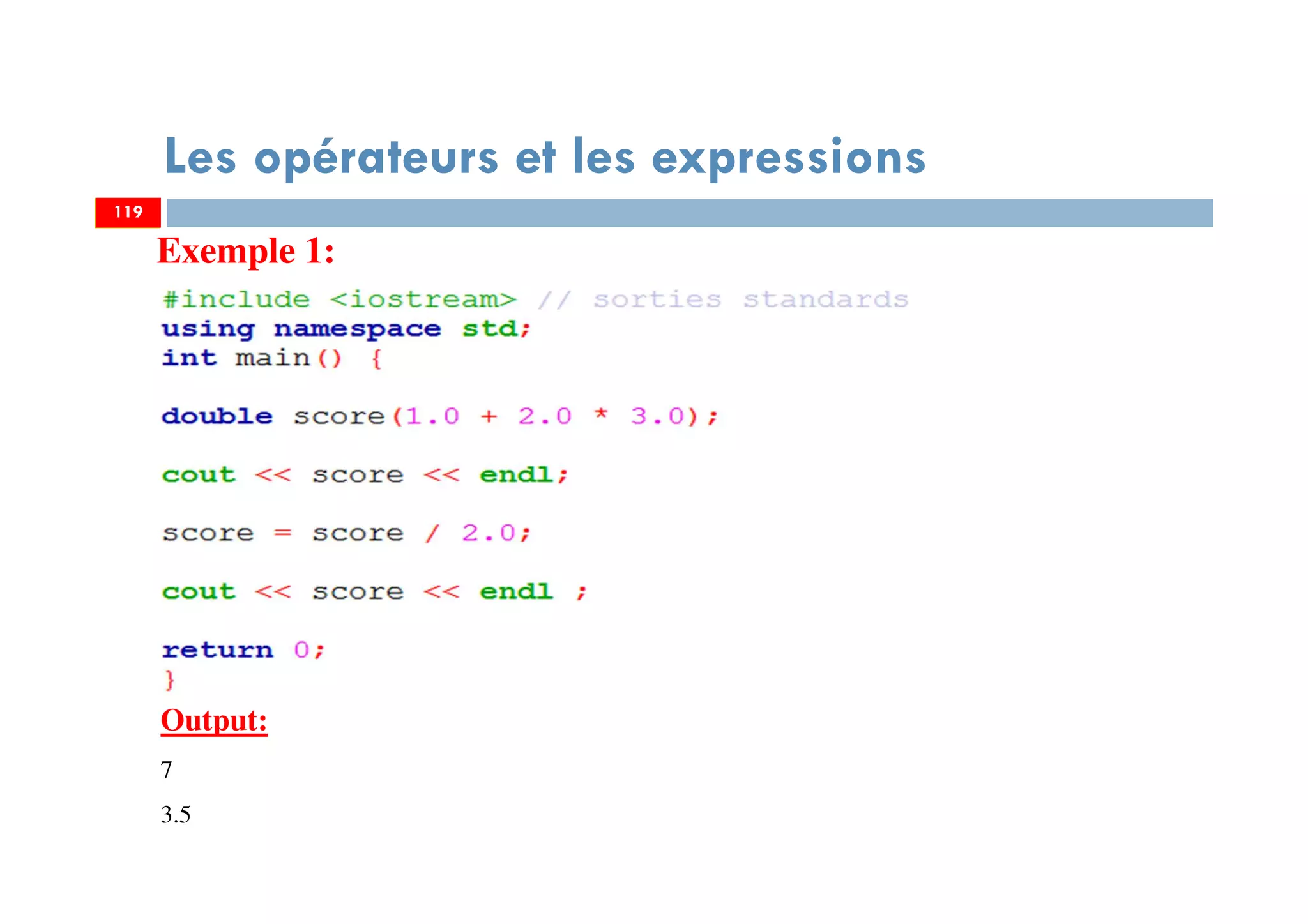 Les opérateurs et les expressions

119

Exemple 1:

#include <iostream> // sorties standards
using namespace std;
int main() {

double score(1.0 + 2.0 * 3.0);

cout << score << endl;

score = score / 2.0;

cout << score << endl ;

return 0;
}

Output:

7

3.5